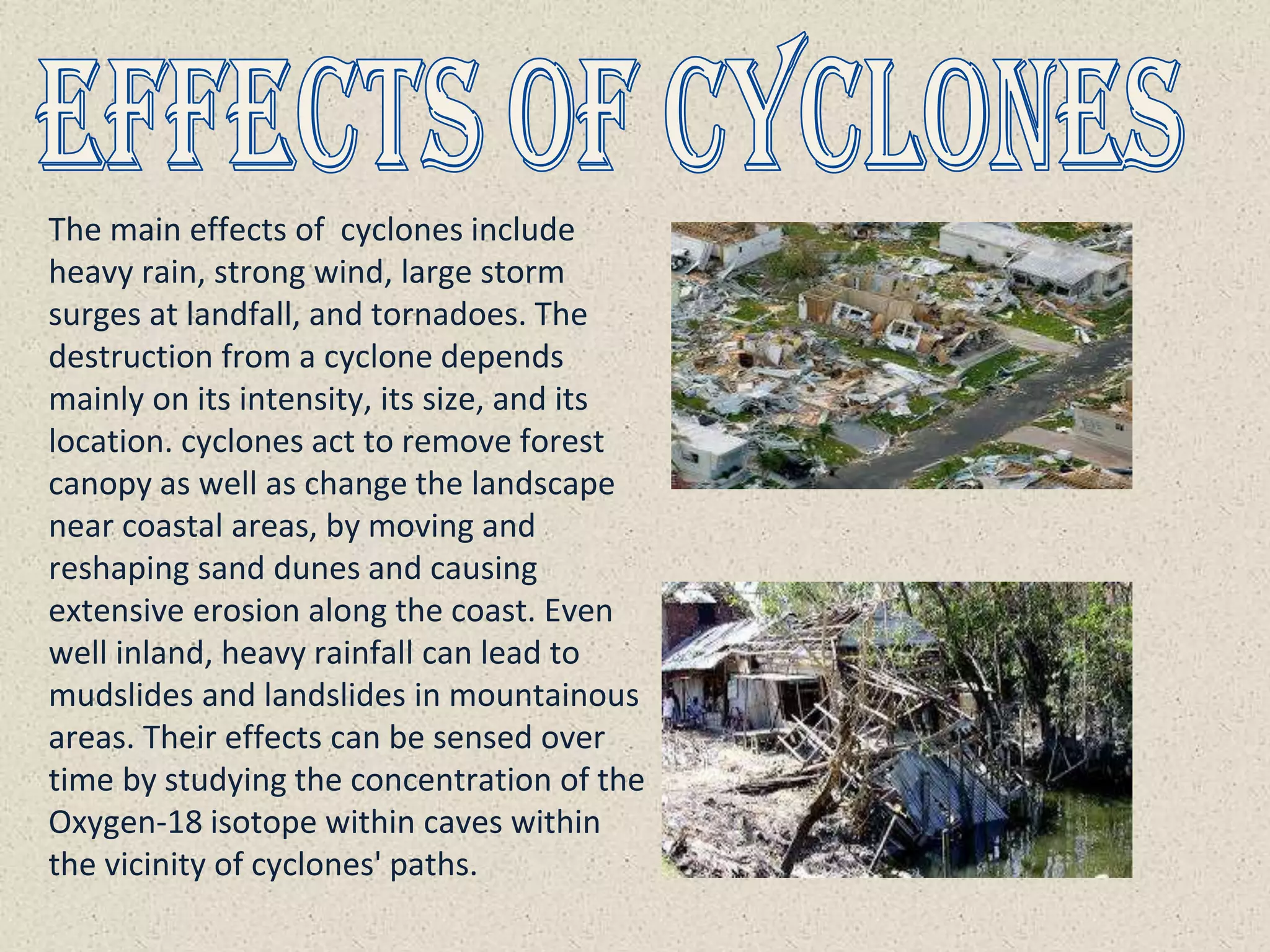 EFFECTS OF CYCLONES

The main effects of cyclones include heavy rain, strong wind, large storm surges at landfall, and tornadoes. The destruction from a cyclone depends mainly on its intensity, its size, and its location. cyclones act to remove forest canopy as well as change the landscape near coastal areas, by moving and reshaping sand dunes and causing extensive erosion along the coast. Even well inland, heavy rainfall can lead to mudslides and landslides in mountainous areas. Their effects can be sensed over time by studying the concentration of the Oxygen-18 isotope within caves within the vicinity of cyclones' paths.